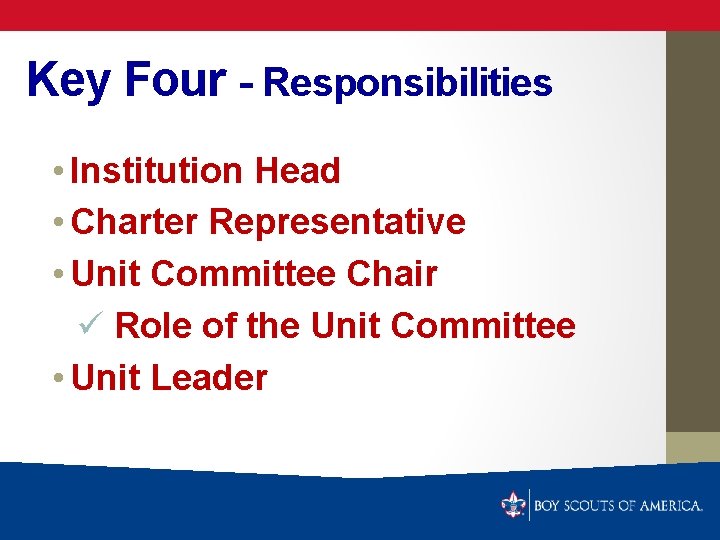 Key Four - Responsibilities

• Institution Head
• Charter Representative
• Unit Committee Chair
✓ Role of the Unit Committee
• Unit Leader

BOY SCOUTS OF AMERICA.